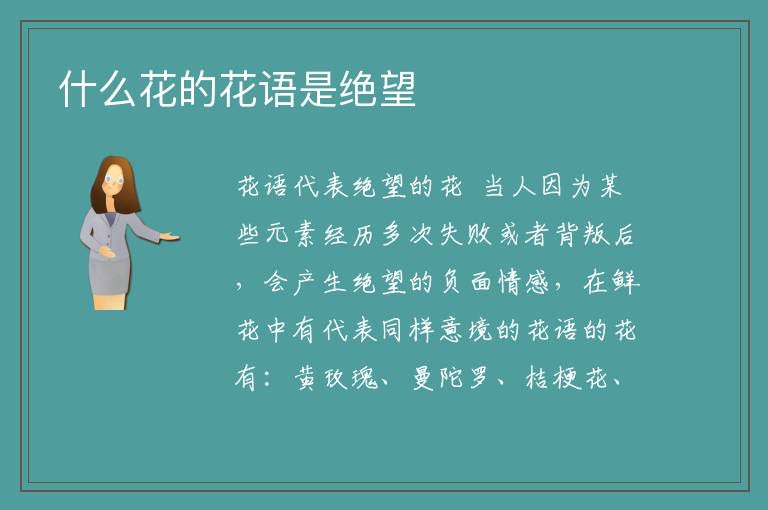 什么花的花语是绝望

花语代表绝望的花 当人因为某些元素经历多次失败或者背叛后，会产生绝望的负面情感，在鲜花中有代表同样意境的花语的花有：黄玫瑰、曼陀罗、桔梗花、